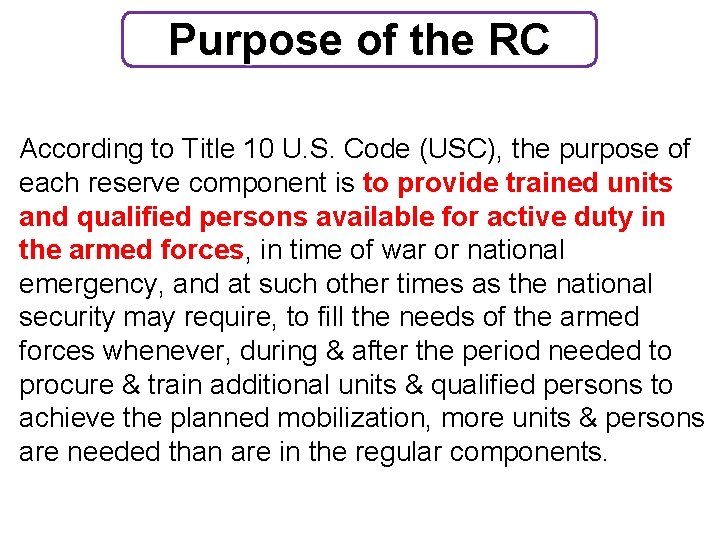 Purpose of the RC

According to Title 10 U.S. Code (USC), the purpose of each reserve component is to provide trained units and qualified persons available for active duty in the armed forces, in time of war or national emergency, and at such other times as the national security may require, to fill the needs of the armed forces whenever, during & after the period needed to procure & train additional units & qualified persons to achieve the planned mobilization, more units & persons are needed than are in the regular components.